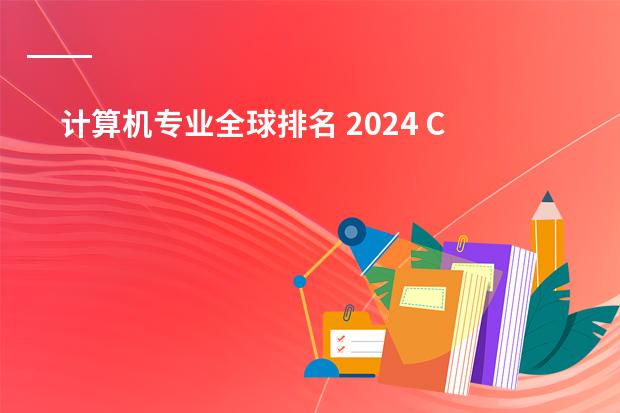 计算机专业全球排名 2024 C